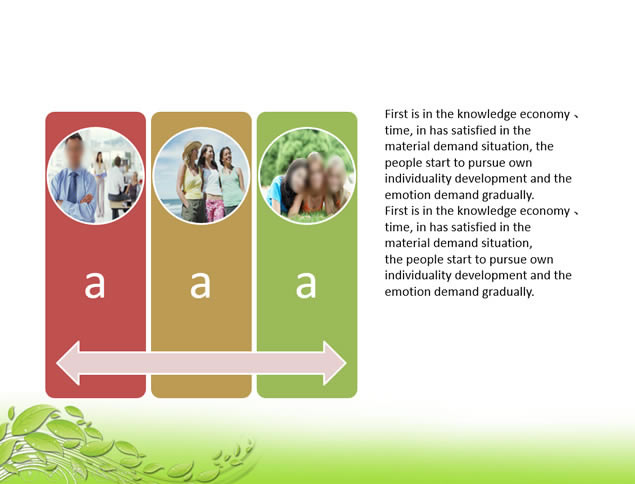 a

a

a

First is in the knowledge economy 、 time, in has satisfied in the material demand situation, the people start to pursue own individuality development and the emotion demand gradually.
First is in the knowledge economy 、 time, in has satisfied in the material demand situation, the people start to pursue own individuality development and the emotion demand gradually.